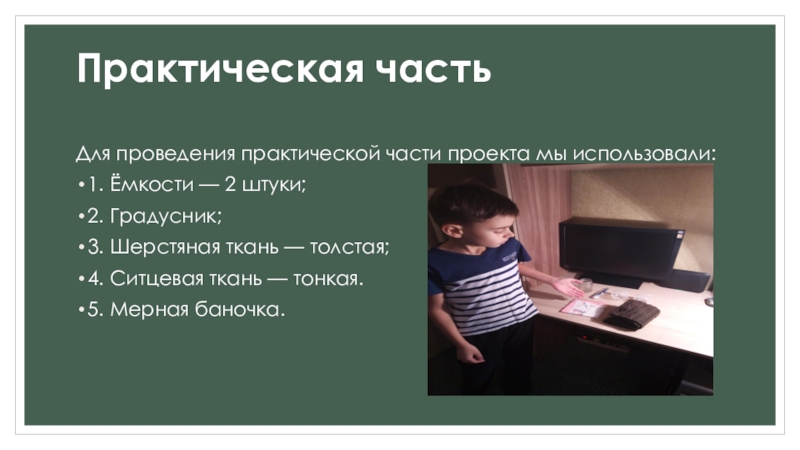 Практическая часть

Для проведения практической части проекта мы использовали:

•1. Ёмкости — 2 штуки;

•2. Градусник;

•3. Шерстяная ткань — толстая;

•4. Ситцевая ткань — тонкая.

•5. Мерная баночка.